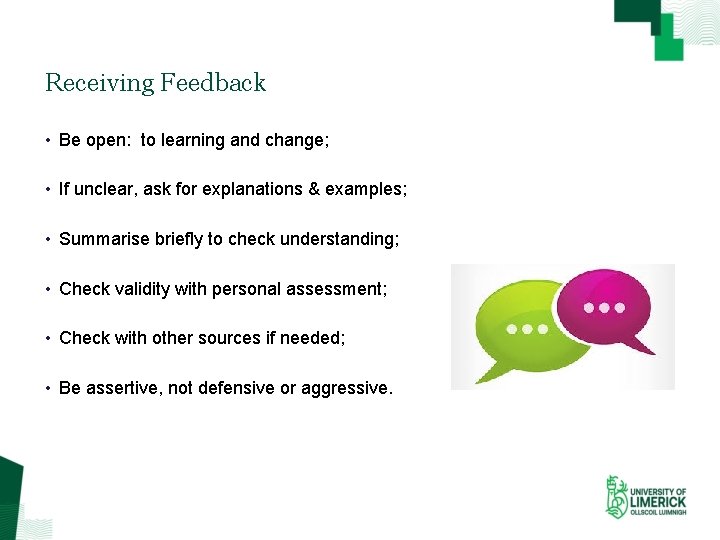 Receiving Feedback

• Be open: to learning and change;

• If unclear, ask for explanations & examples;

• Summarise briefly to check understanding;

• Check validity with personal assessment;

• Check with other sources if needed;

• Be assertive, not defensive or aggressive.

UNIVERSITY OF LIMERICK
OLLSCOIL LUIMNIGH